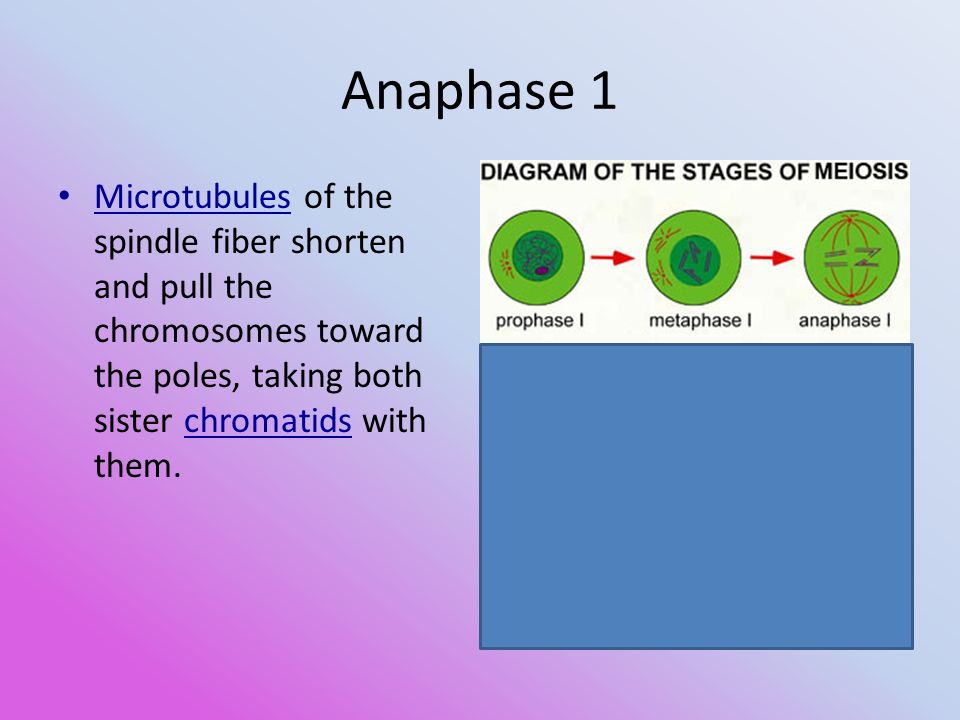 Anaphase 1

• Microtubules of the spindle fiber shorten and pull the chromosomes toward the poles, taking both sister chromatids with them.

DIAGRAM OF THE STAGES OF MEIOSIS

prophase I
metaphase I
anaphase I